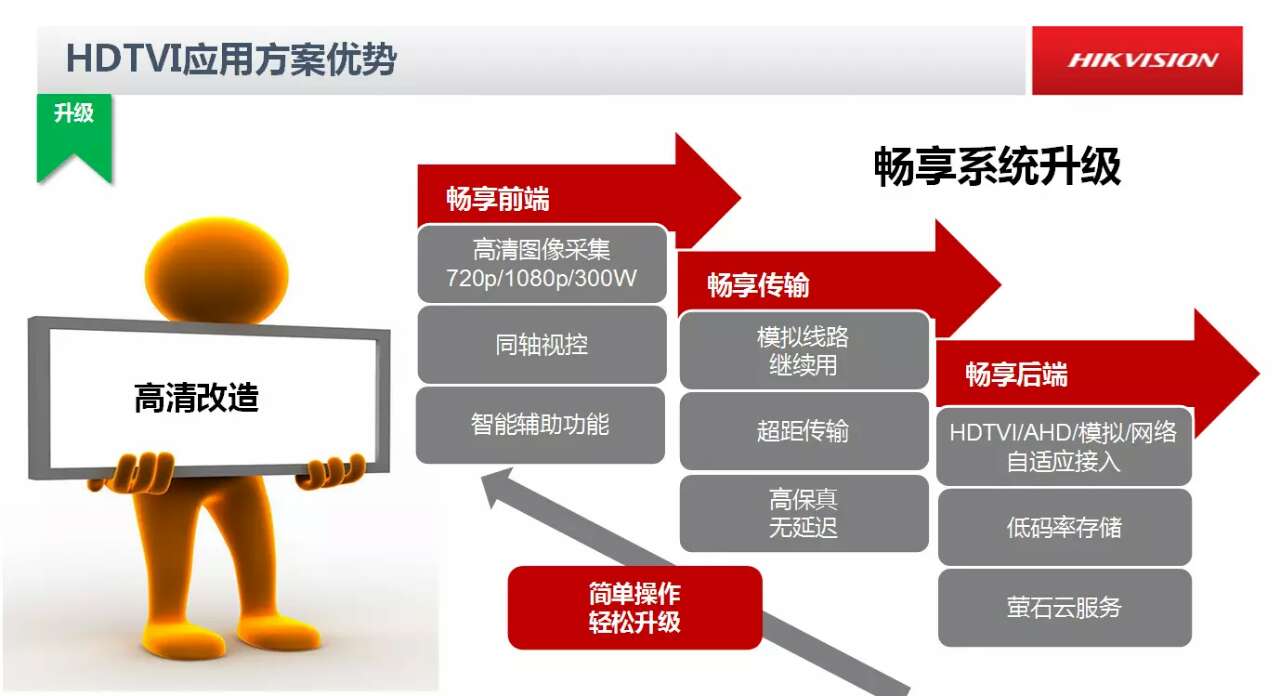 HDTVI应用方案优势

HIKVISION

升级

畅享系统升级

高清改造

畅享前端

高清图像采集
720p/1080p/300W

同轴视控

智能辅助功能

畅享传输

模拟线路
继续用

超距传输

高保真
无延迟

畅享后端

HDTVI/AHD/模拟/网络
自适应接入

低码率存储

萤石云服务

简单操作
轻松升级